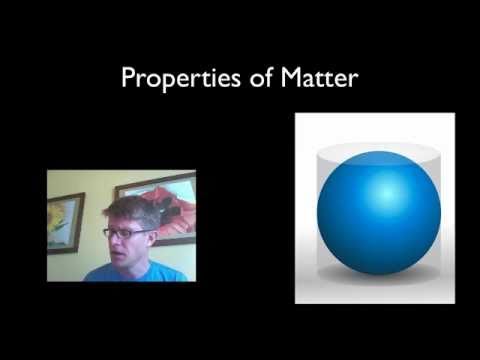 Properties of Matter